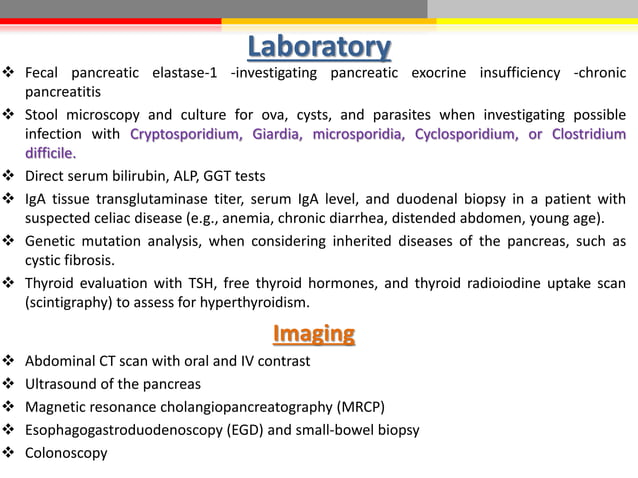 Laboratory

❖ Fecal pancreatic elastase-1 -investigating pancreatic exocrine insufficiency -chronic pancreatitis

❖ Stool microscopy and culture for ova, cysts, and parasites when investigating possible infection with Cryptosporidium, Giardia, microsporidia, Cyclosporidium, or Clostridium difficile.

❖ Direct serum bilirubin, ALP, GGT tests

❖ IgA tissue transglutaminase titer, serum IgA level, and duodenal biopsy in a patient with suspected celiac disease (e.g., anemia, chronic diarrhea, distended abdomen, young age).

❖ Genetic mutation analysis, when considering inherited diseases of the pancreas, such as cystic fibrosis.

❖ Thyroid evaluation with TSH, free thyroid hormones, and thyroid radioiodine uptake scan (scintigraphy) to assess for hyperthyroidism.

Imaging

❖ Abdominal CT scan with oral and IV contrast

❖ Ultrasound of the pancreas

❖ Magnetic resonance cholangiopancreatography (MRCP)

❖ Esophagogastroduodenoscopy (EGD) and small-bowel biopsy

❖ Colonoscopy